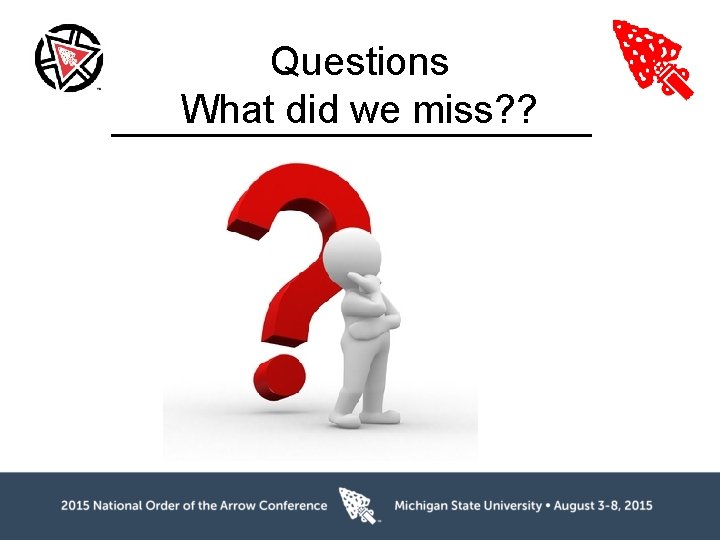 Questions
What did we miss??

2015 National Order of the Arrow Conference Michigan State University • August 3-8, 2015